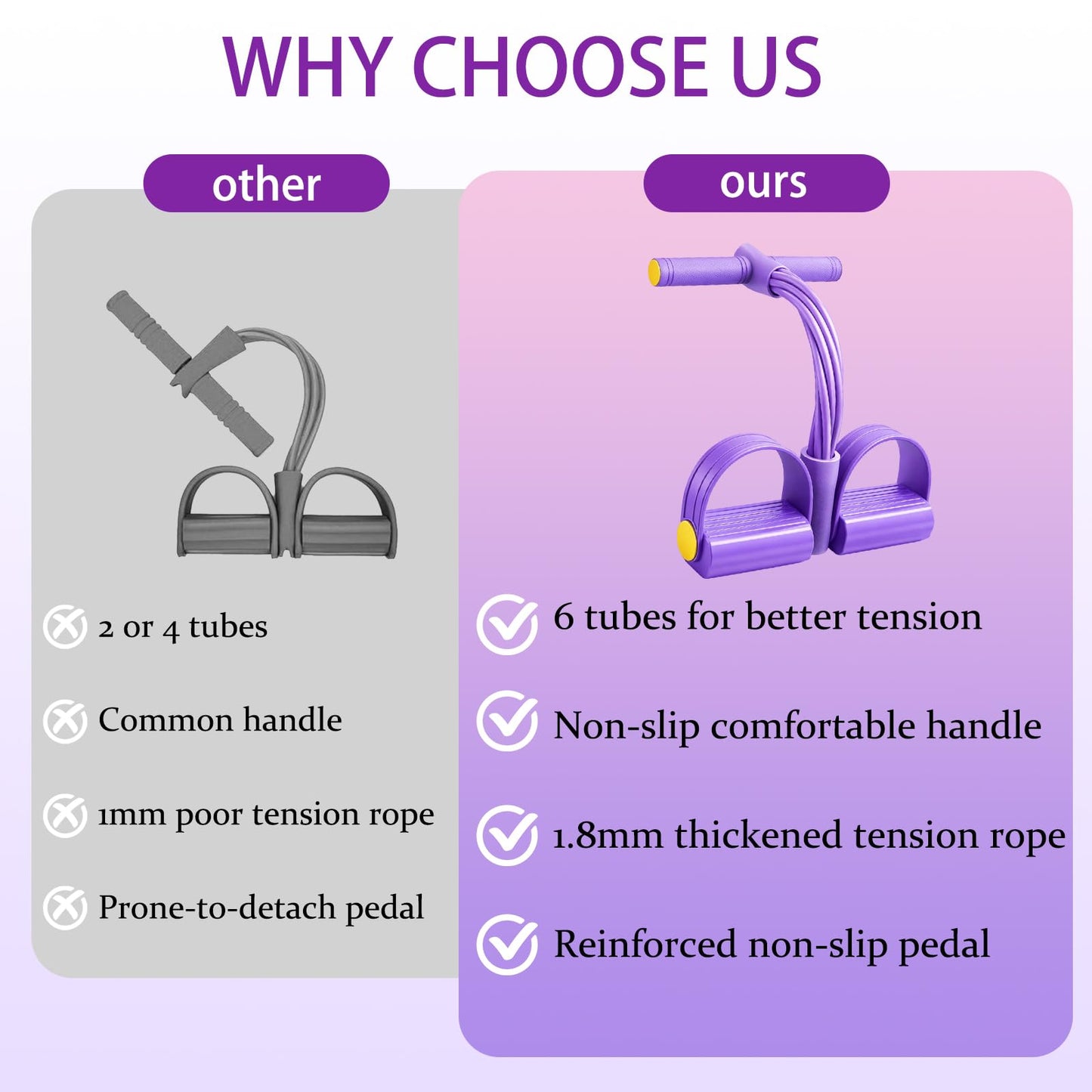 WHY CHOOSE US

other

2 or 4 tubes

Common handle

1mm poor tension rope

Prone-to-detach pedal

ours

6 tubes for better tension

Non-slip comfortable handle

1.8mm thickened tension rope

Reinforced non-slip pedal